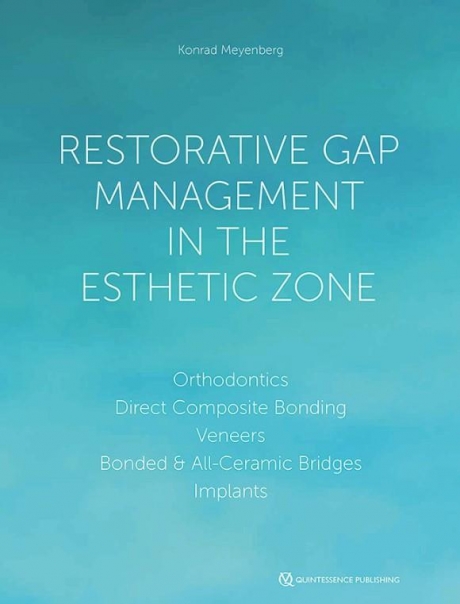 Konrad Meyenberg

RESTORATIVE GAP MANAGEMENT IN THE ESTHETIC ZONE

Orthodontics
Direct Composite Bonding
Veneers
Bonded & All-Ceramic Bridges
Implants

QUINTESSENCE PUBLISHING